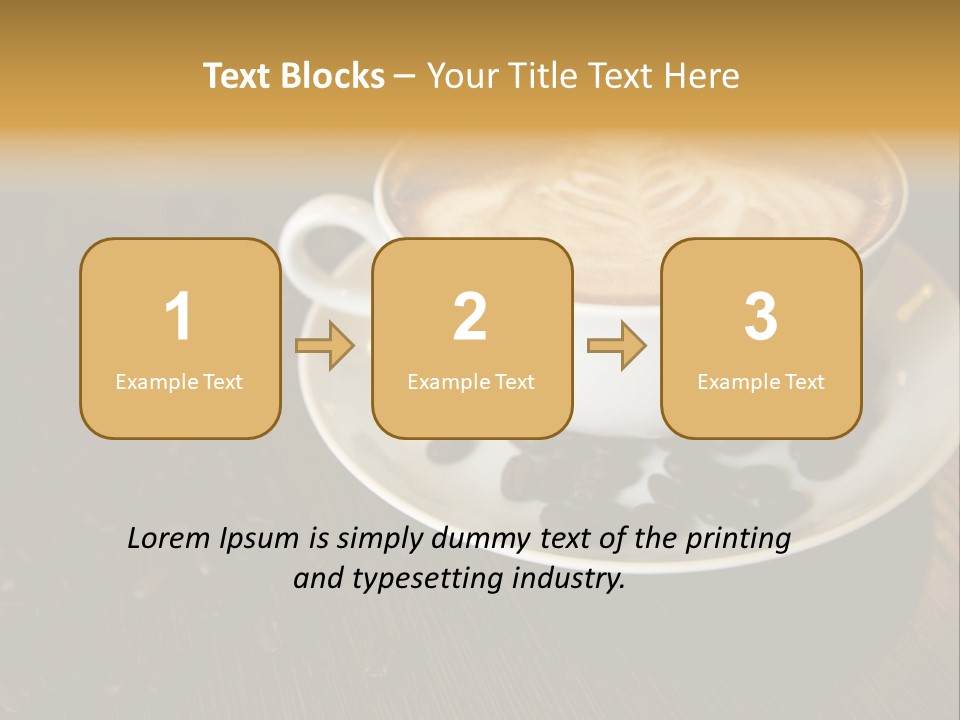 Text Blocks – Your Title Text Here

1
Example Text

2
Example Text

3
Example Text

Lorem Ipsum is simply dummy text of the printing and typesetting industry.